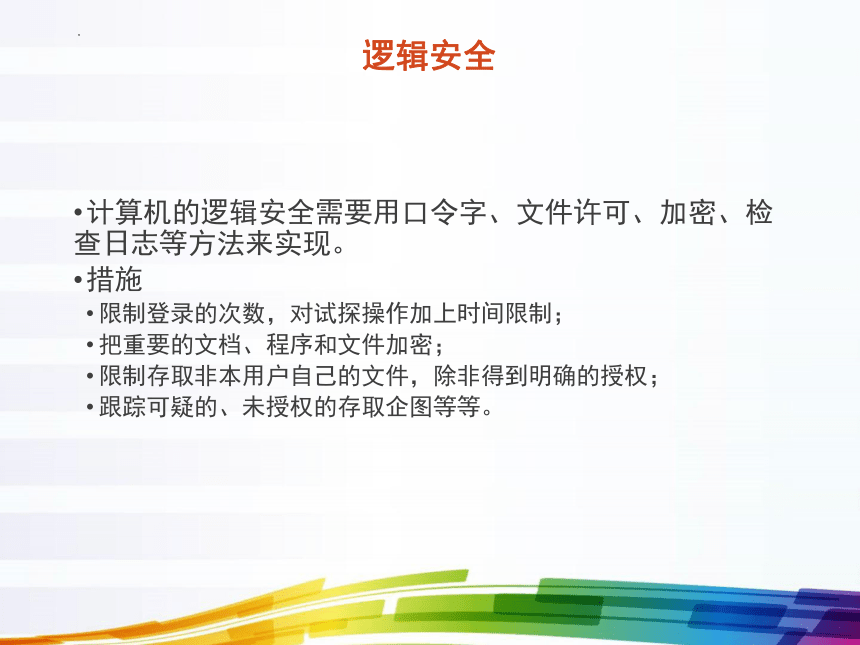 逻辑安全

•计算机的逻辑安全需要用口令字、文件许可、加密、检查日志等方法来实现。

•措施

•限制登录的次数，对试探操作加上时间限制；

•把重要的文档、程序和文件加密；

•限制存取非本用户自己的文件，除非得到明确的授权；

•跟踪可疑的、未授权的存取企图等等。